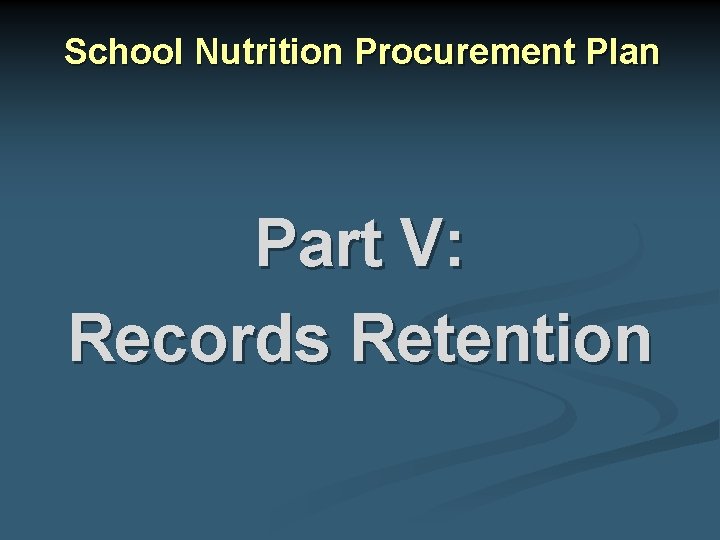 School Nutrition Procurement Plan

Part V:
Records Retention